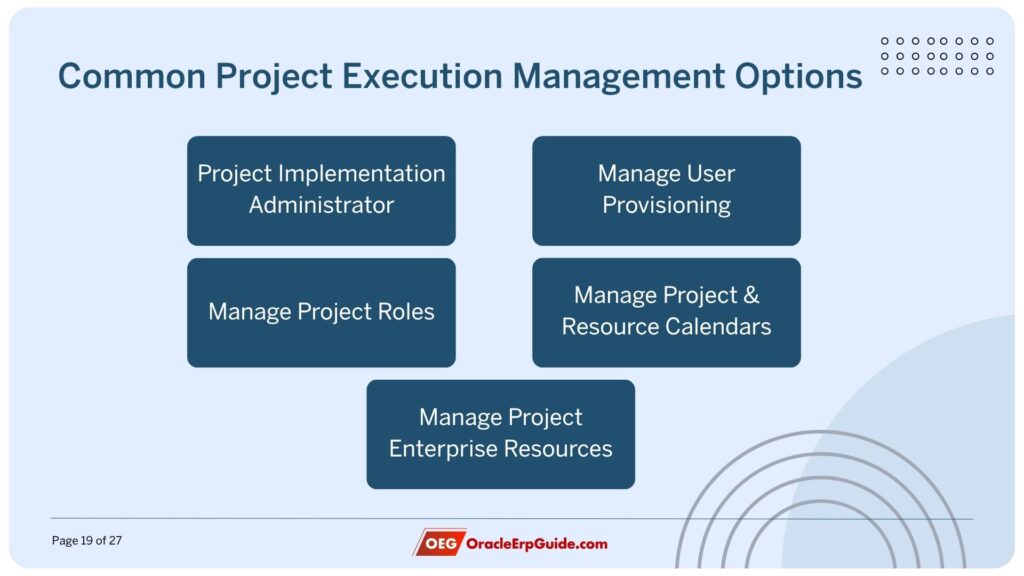 Common Project Execution Management Options

Project Implementation Administrator

Manage User Provisioning

Manage Project Roles

Manage Project & Resource Calendars

Manage Project Enterprise Resources

Page 19 of 27

OEG OracleErpGuide.com